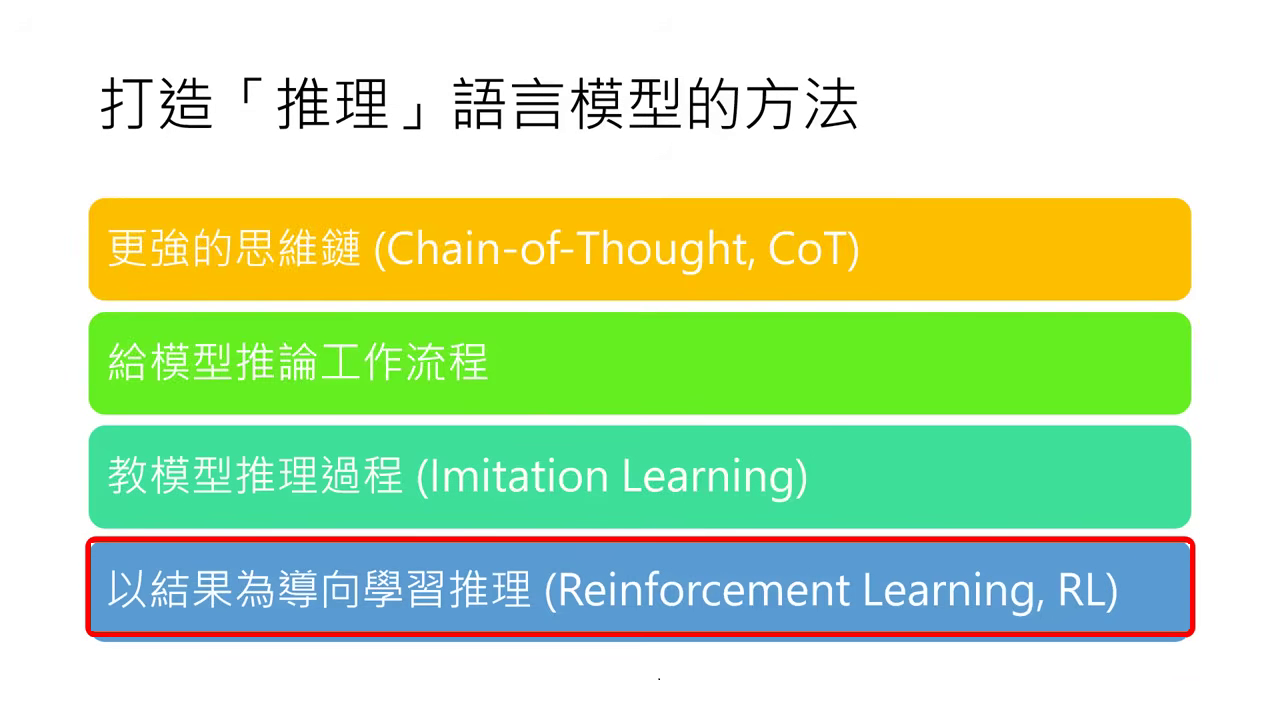 打造「推理」語言模型的方法

更強的思維鏈 (Chain-of-Thought, CoT)

給模型推論工作流程

教模型推理過程 (Imitation Learning)

以結果為導向學習推理 (Reinforcement Learning, RL)